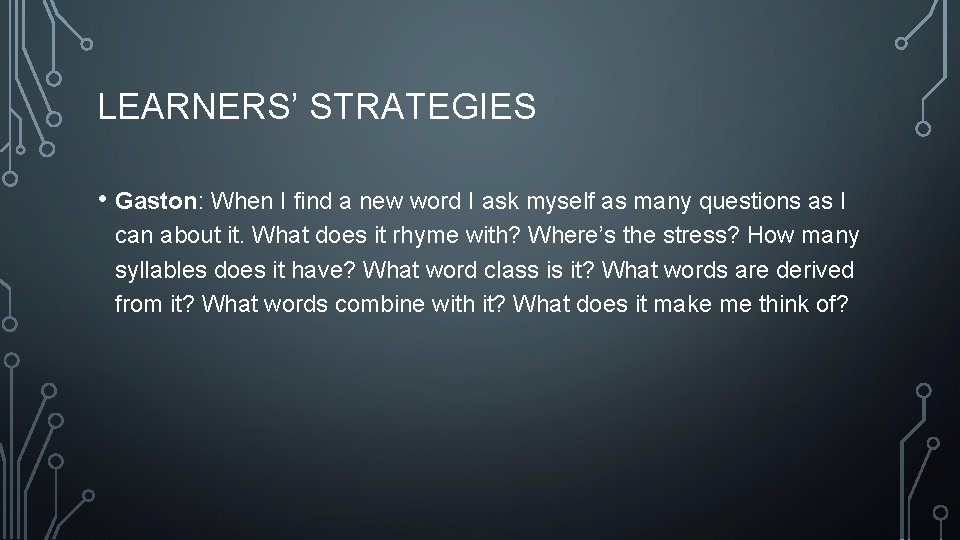 LEARNERS’ STRATEGIES

• Gaston: When I find a new word I ask myself as many questions as I can about it. What does it rhyme with? Where’s the stress? How many syllables does it have? What word class is it? What words are derived from it? What words combine with it? What does it make me think of?